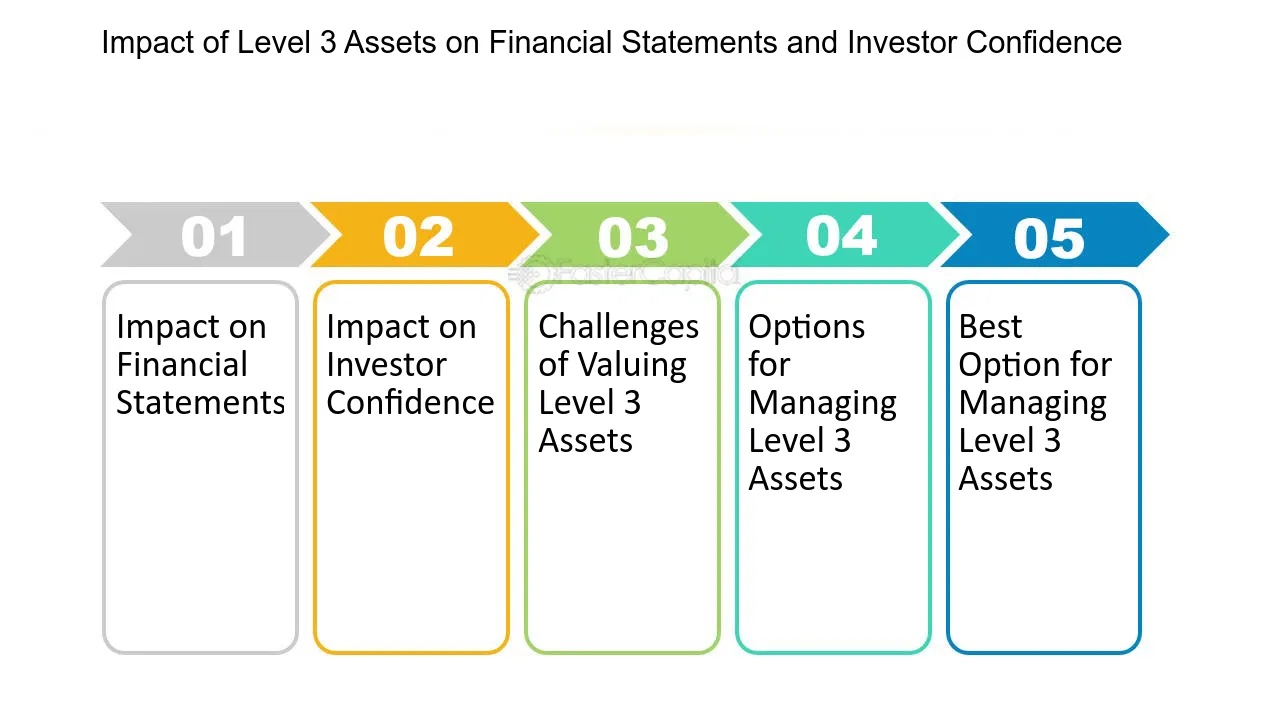 Impact of Level 3 Assets on Financial Statements and Investor Confidence

01

Impact on Financial Statements

02

Impact on Investor Confidence

03

Challenges of Valuing Level 3 Assets

04

Options for Managing Level 3 Assets

05

Best Option for Managing Level 3 Assets

FasterCapital